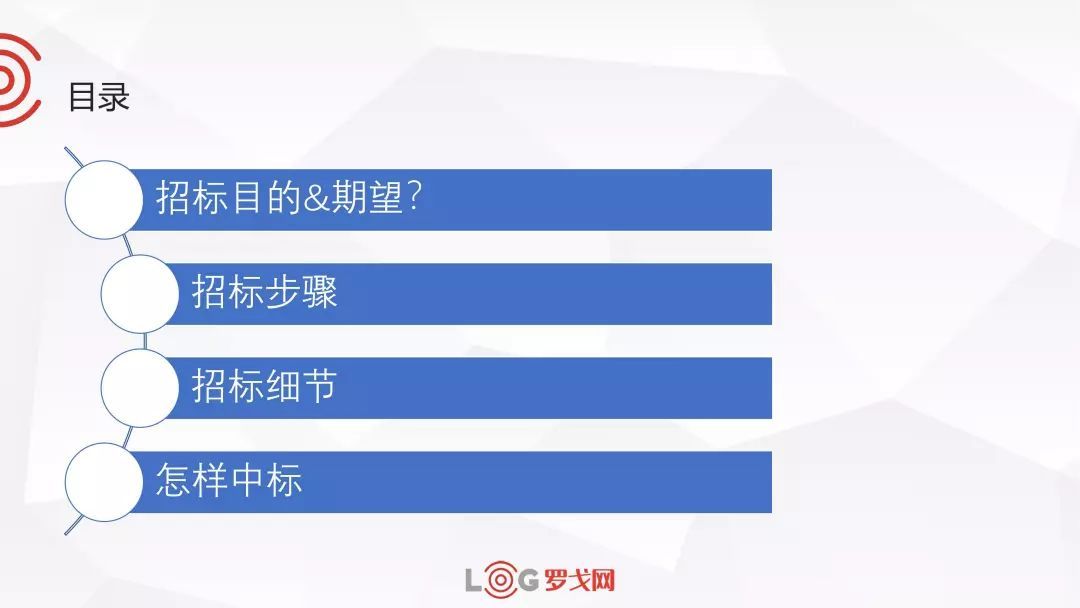 目录

招标目的&期望?

招标步骤

招标细节

怎样中标

LOG 罗戈网